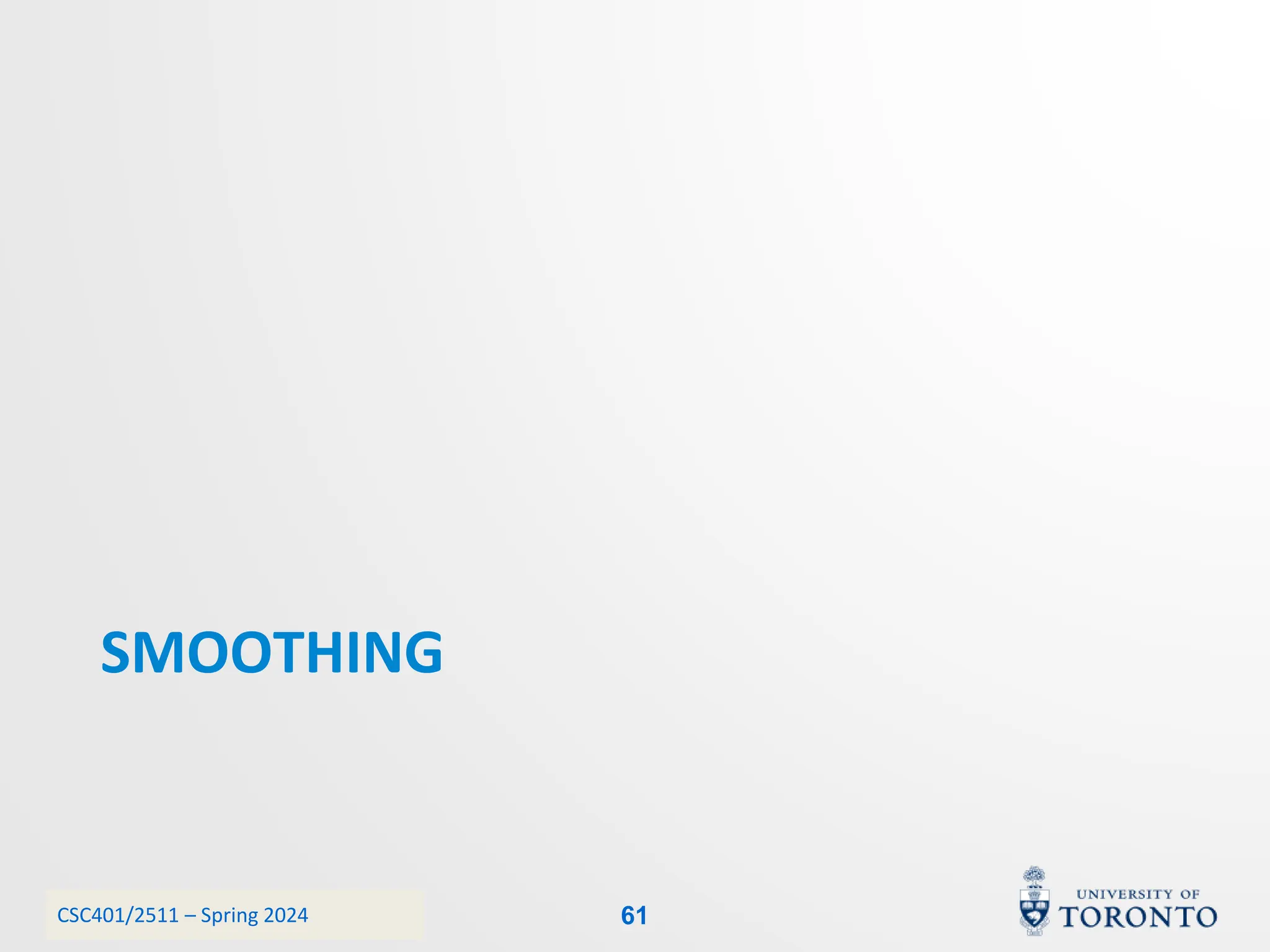 SMOOTHING

CSC401/2511 – Spring 2024

61

UNIVERSITY OF TORONTO